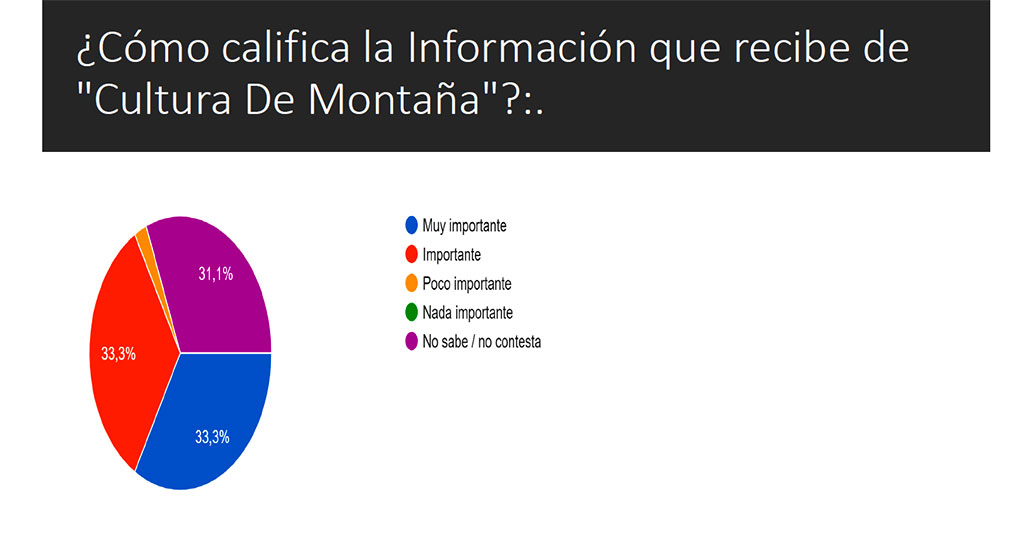 ¿Cómo califica la Información que recibe de "Cultura De Montaña"?:.

31,1%
33,3%
33,3%

Muy importante
Importante
Poco importante
Nada importante
No sabe / no contesta